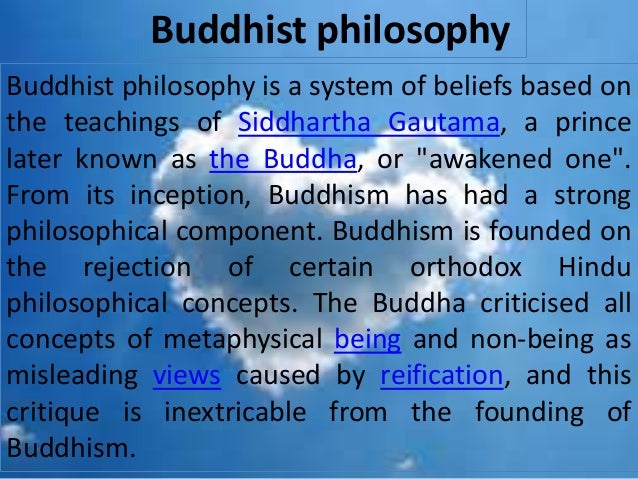 Buddhist philosophy

Buddhist philosophy is a system of beliefs based on the teachings of Siddhartha Gautama, a prince later known as the Buddha, or "awakened one". From its inception, Buddhism has had a strong philosophical component. Buddhism is founded on the rejection of certain orthodox Hindu philosophical concepts. The Buddha criticised all concepts of metaphysical being and non-being as misleading views caused by reification, and this critique is inextricable from the founding of Buddhism.